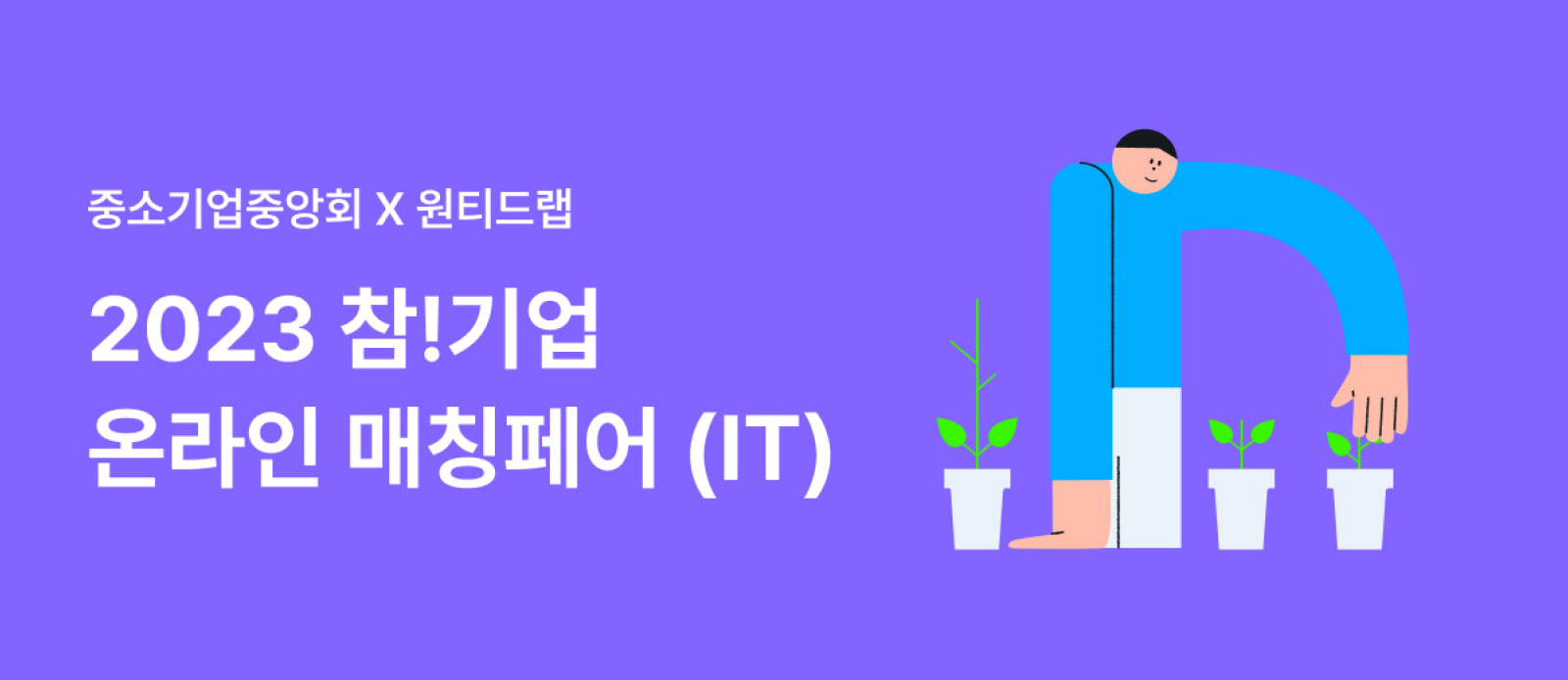 중소기업중앙회 X 원티드랩

2023 참!기업
온라인 매칭페어 (IT)